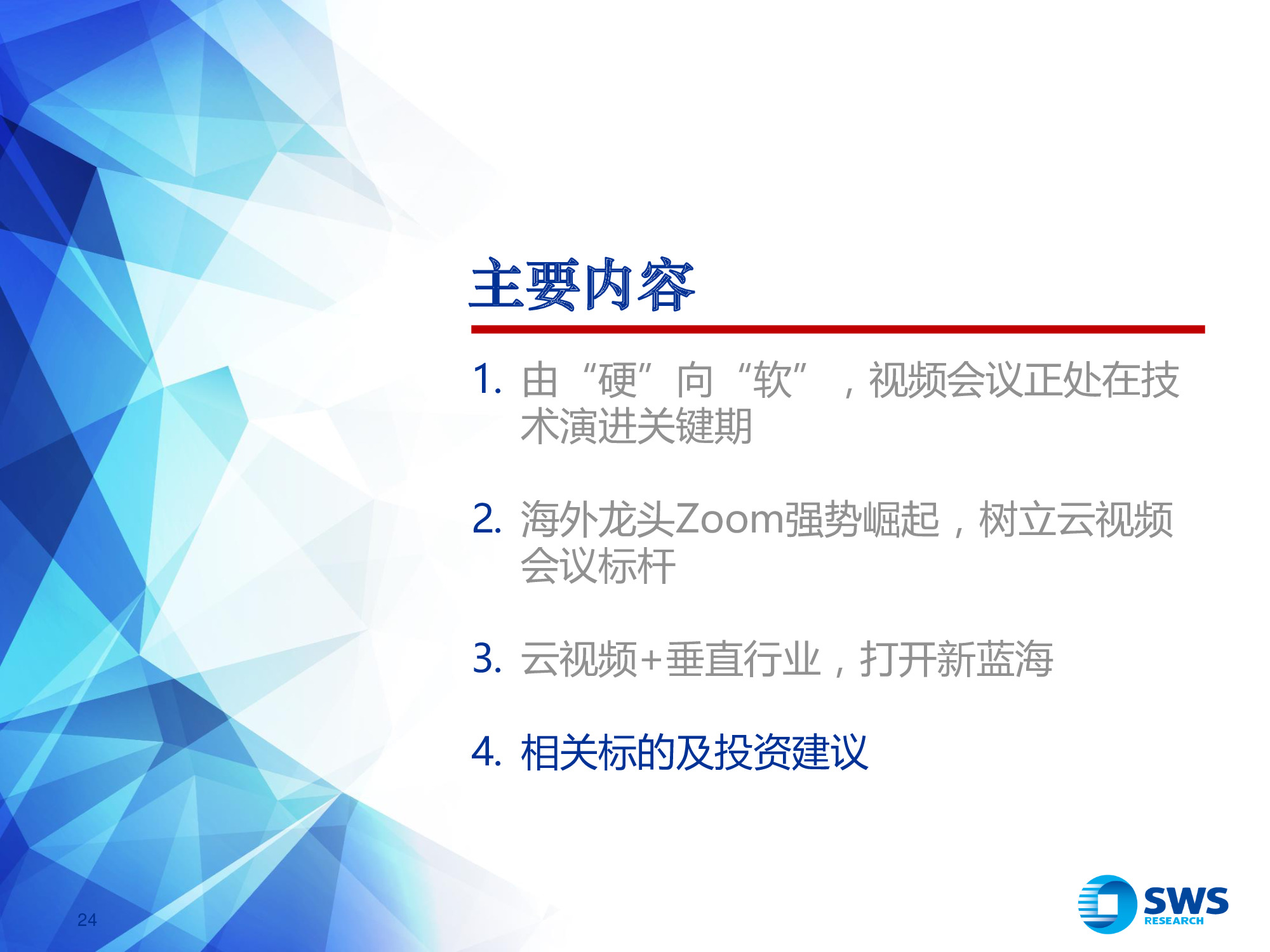 主要内容

1. 由“硬”向“软”，视频会议正处在技术演进关键期

2. 海外龙头Zoom强势崛起，树立云视频会议标杆

3. 云视频+垂直行业，打开新蓝海

4. 相关标的及投资建议

24

SWS
RESEARCH